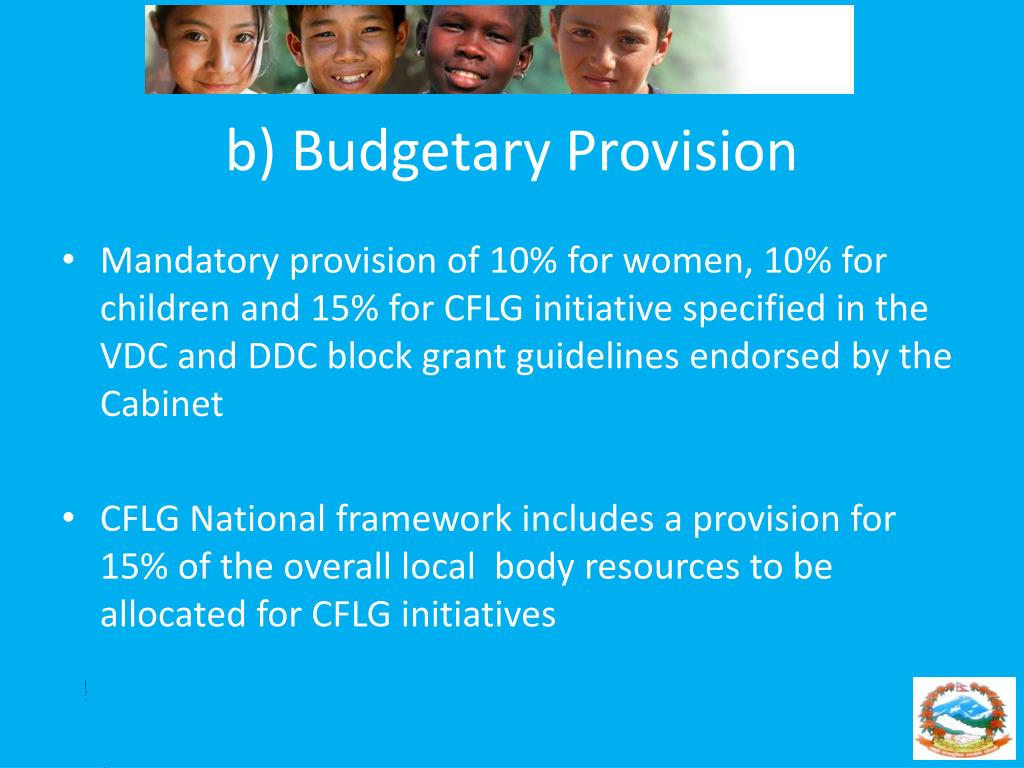 b) Budgetary Provision

• Mandatory provision of 10% for women, 10% for children and 15% for CFLG initiative specified in the VDC and DDC block grant guidelines endorsed by the Cabinet

• CFLG National framework includes a provision for 15% of the overall local body resources to be allocated for CFLG initiatives